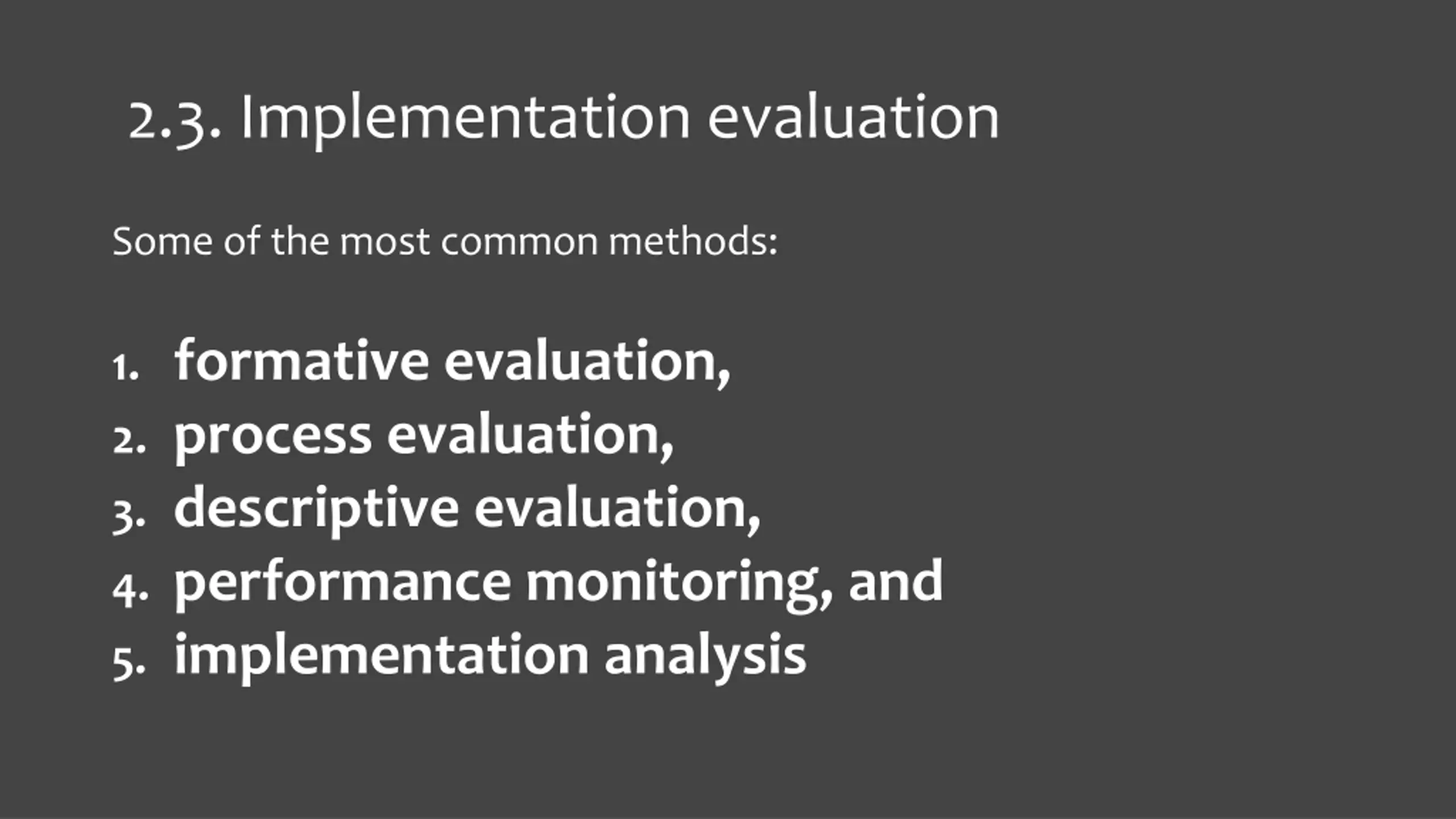 2.3. Implementation evaluation

Some of the most common methods:

1. formative evaluation,
2. process evaluation,
3. descriptive evaluation,
4. performance monitoring, and
5. implementation analysis